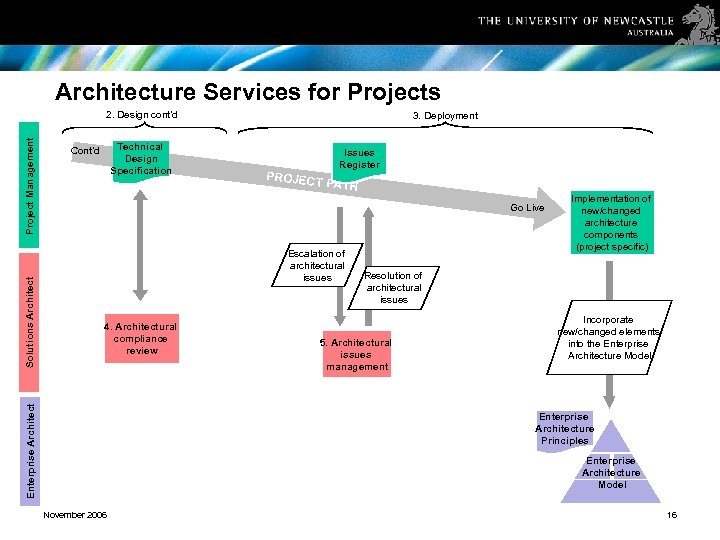 THE UNIVERSITY OF NEWCASTLE
AUSTRALIA

Architecture Services for Projects

2. Design cont'd

3. Deployment

Project Management

Solutions Architect

Enterprise Architect

Cont'd

Technical Design Specification

Issues Register

PROJECT PATH

Go Live

Implementation of new/changed architecture components (project specific)

Escalation of architectural issues

Resolution of architectural issues

4. Architectural compliance review

5. Architectural issues management

Incorporate new/changed elements into the Enterprise Architecture Model

Enterprise Architecture Principles

Enterprise Architecture Model

November 2006

16